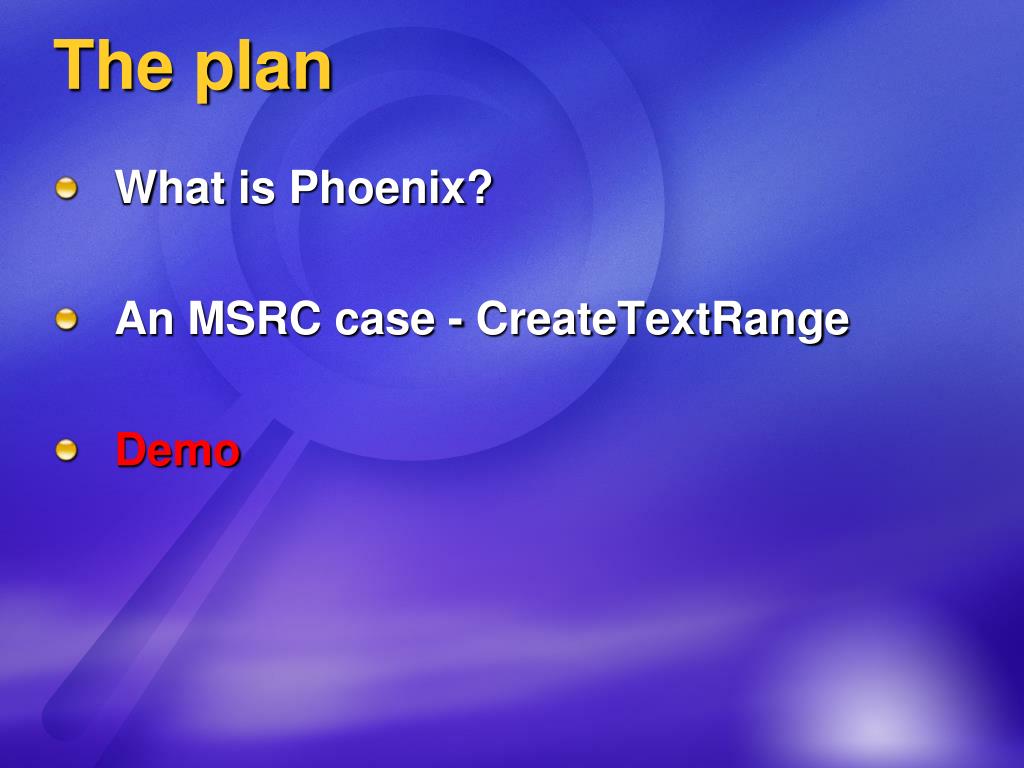 The plan

What is Phoenix?

An MSRC case - CreateTextRange

Demo